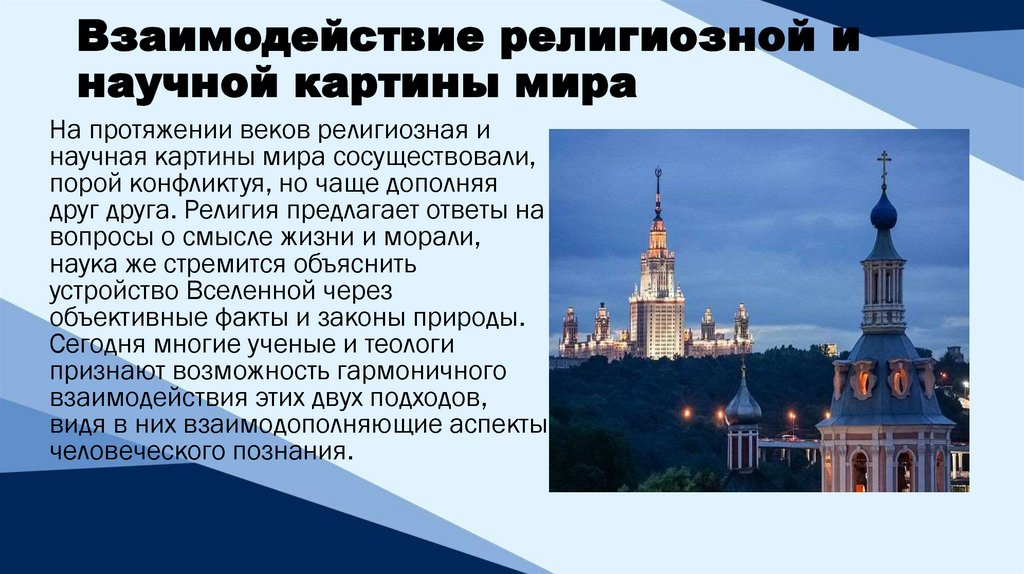 Взаимодействие религиозной и научной картины мира

На протяжении веков религиозная и научная картины мира сосуществовали, порой конфликтуя, но чаще дополняя друг друга. Религия предлагает ответы на вопросы о смысле жизни и морали, наука же стремится объяснить устройство Вселенной через объективные факты и законы природы. Сегодня многие ученые и теологи признают возможность гармоничного взаимодействия этих двух подходов, видя в них взаимодополняющие аспекты человеческого познания.